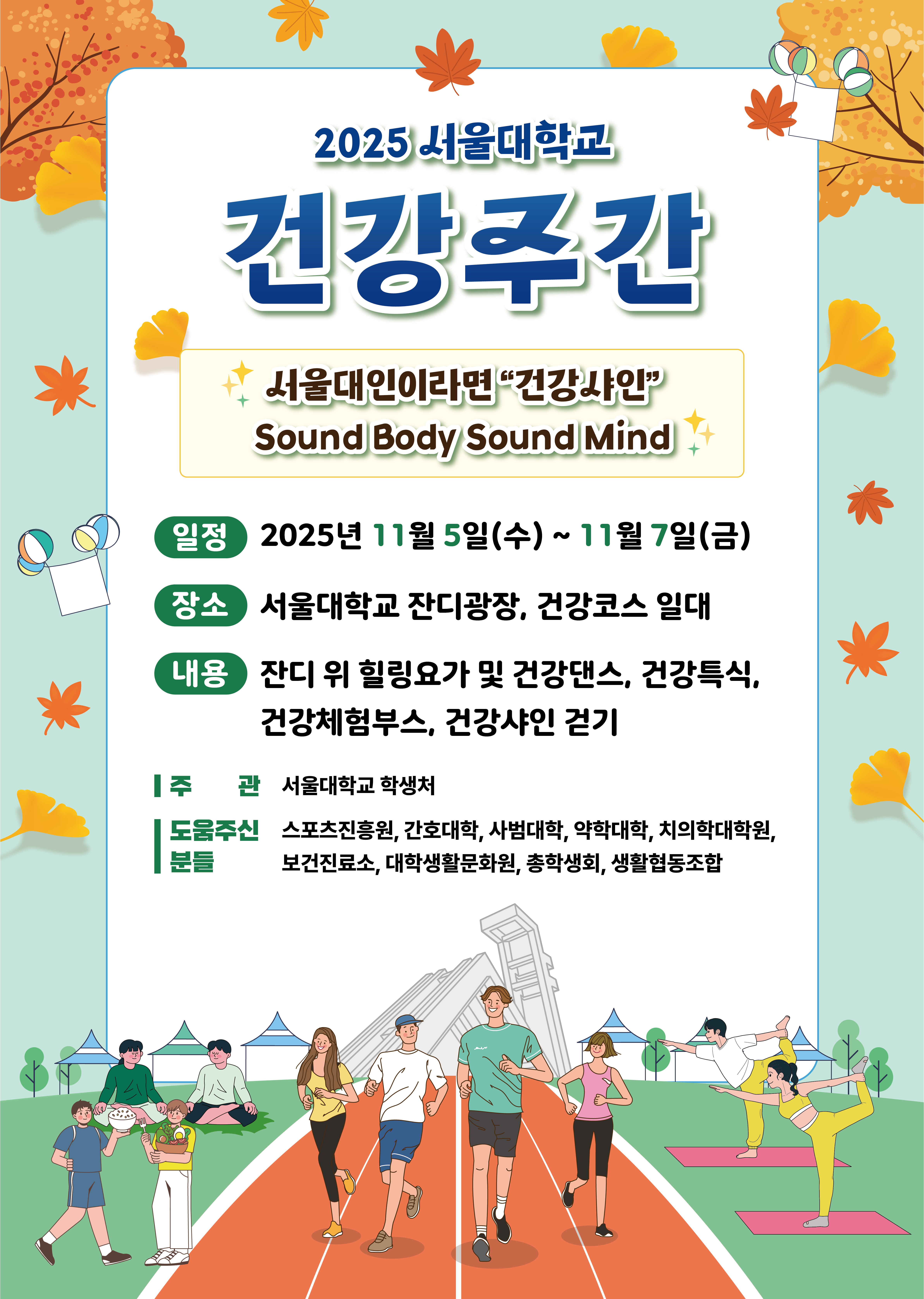 2025 서울대학교

건강주간

서울대인이라면 “건강샤인”
Sound Body Sound Mind

일정 2025년 11월 5일(수) ~ 11월 7일(금)

장소 서울대학교 잔디광장, 건강코스 일대

내용 잔디 위 힐링요가 및 건강댄스, 건강특식, 건강체험부스, 건강샤인 걷기

주 관 서울대학교 학생처

도움주신 분들 스포츠진흥원, 간호대학, 사범대학, 약학대학, 치의학대학원, 보건진료소, 대학생활문화원, 총학생회, 생활협동조합